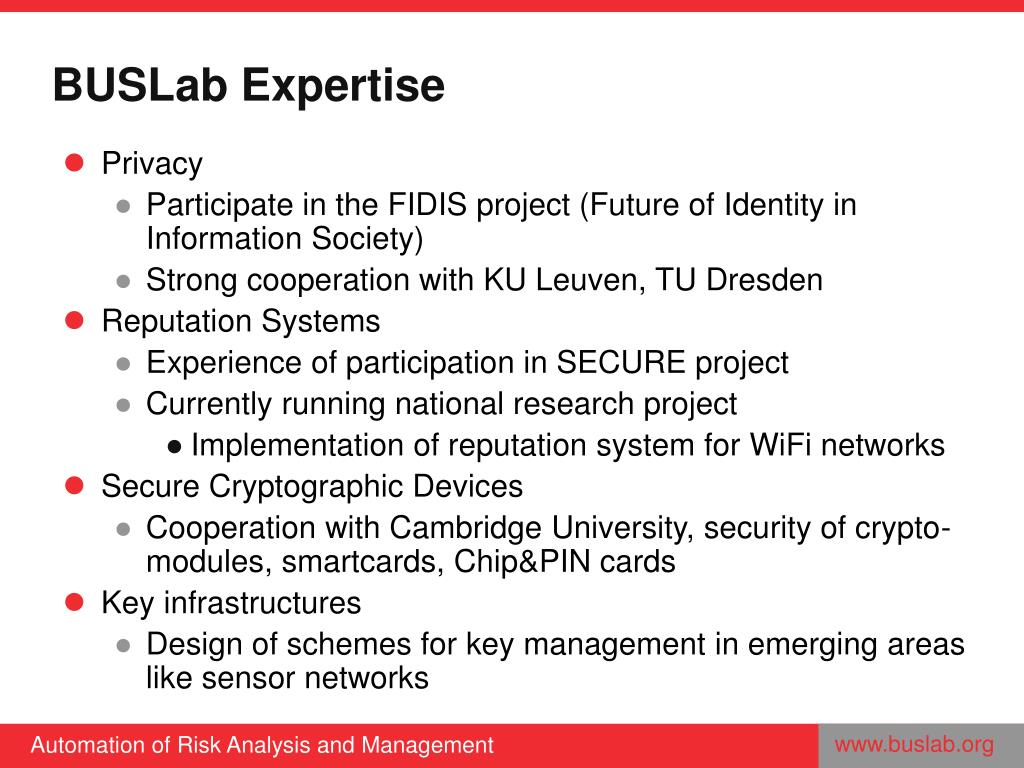 BUSLab Expertise

- Privacy
  - Participate in the FIDIS project (Future of Identity in Information Society)
  - Strong cooperation with KU Leuven, TU Dresden
- Reputation Systems
  - Experience of participation in SECURE project
  - Currently running national research project
    - Implementation of reputation system for WiFi networks
- Secure Cryptographic Devices
  - Cooperation with Cambridge University, security of crypto-modules, smartcards, Chip&PIN cards
- Key infrastructures
  - Design of schemes for key management in emerging areas like sensor networks

Automation of Risk Analysis and Management

www.buslab.org